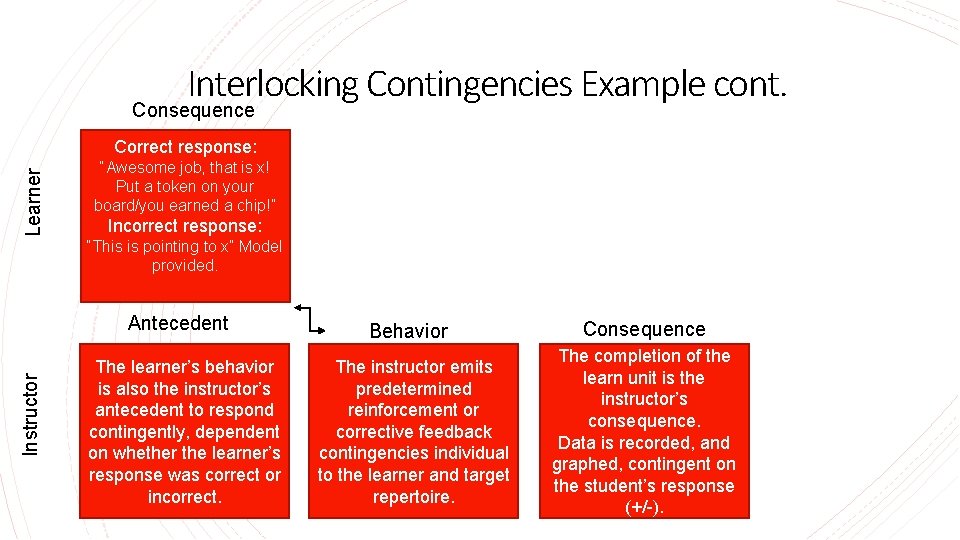 Interlocking Contingencies Example cont.

Learner

Consequence

Correct response:
"Awesome job, that is x! Put a token on your board/you earned a chip!"
Incorrect response:
"This is pointing to x" Model provided.

Instructor

Antecedent

The learner's behavior is also the instructor's antecedent to respond contingently, dependent on whether the learner's response was correct or incorrect.

Behavior

The instructor emits predetermined reinforcement or corrective feedback contingencies individual to the learner and target repertoire.

Consequence

The completion of the learn unit is the instructor's consequence.
Data is recorded, and graphed, contingent on the student's response (+/-).